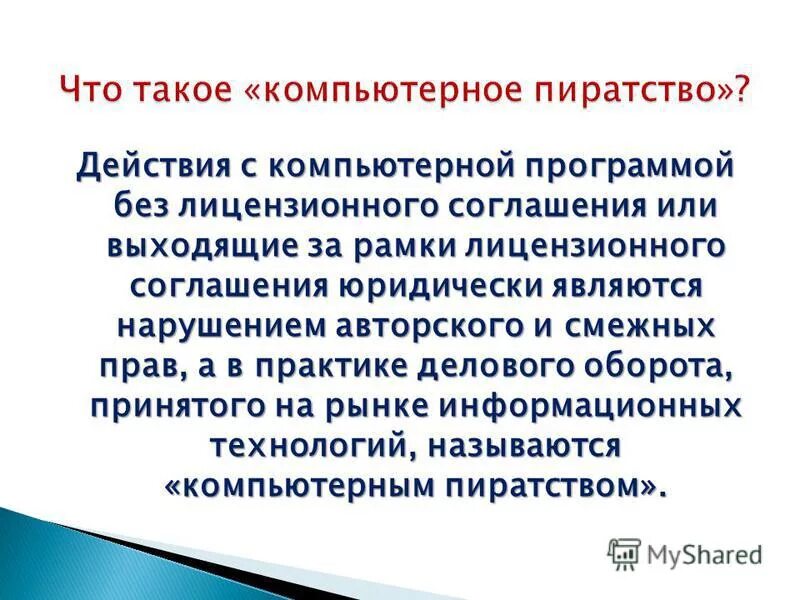 Что такое «компьютерное пиратство»?

Действия с компьютерной программой без лицензионного соглашения или выходящие за рамки лицензионного соглашения юридически являются нарушением авторского и смежных прав, а в практике делового оборота, принятого на рынке информационных технологий, называются «компьютерным пиратством».

MyShared